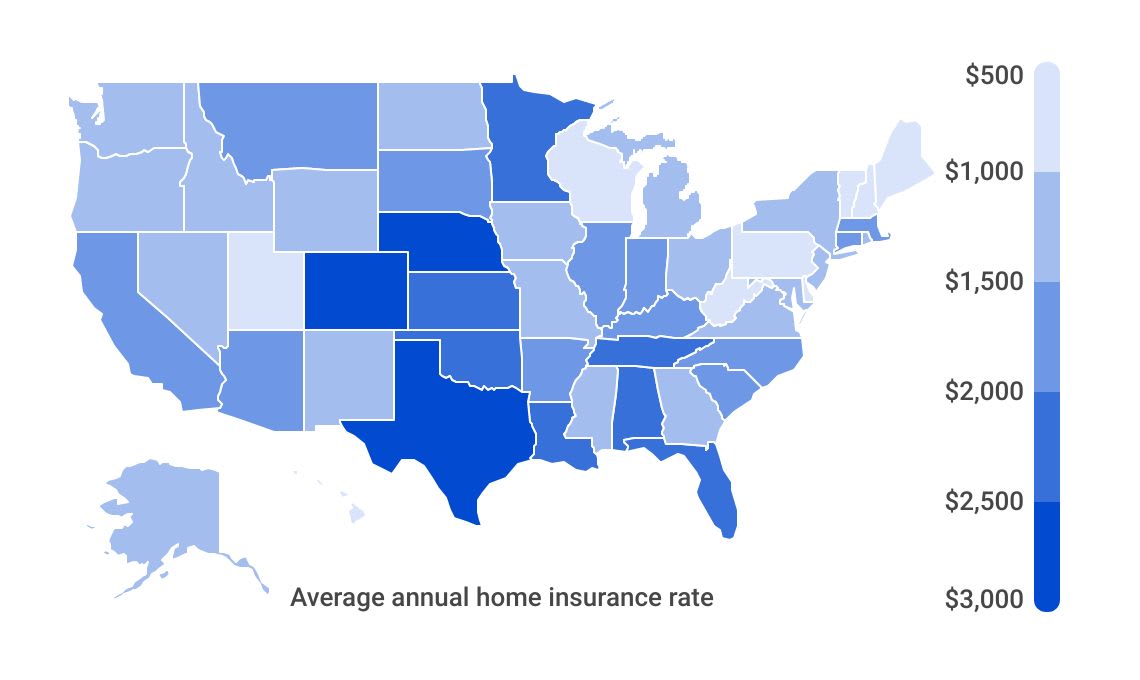 $500
$1,000
$1,500
$2,000
$2,500
$3,000

Average annual home insurance rate